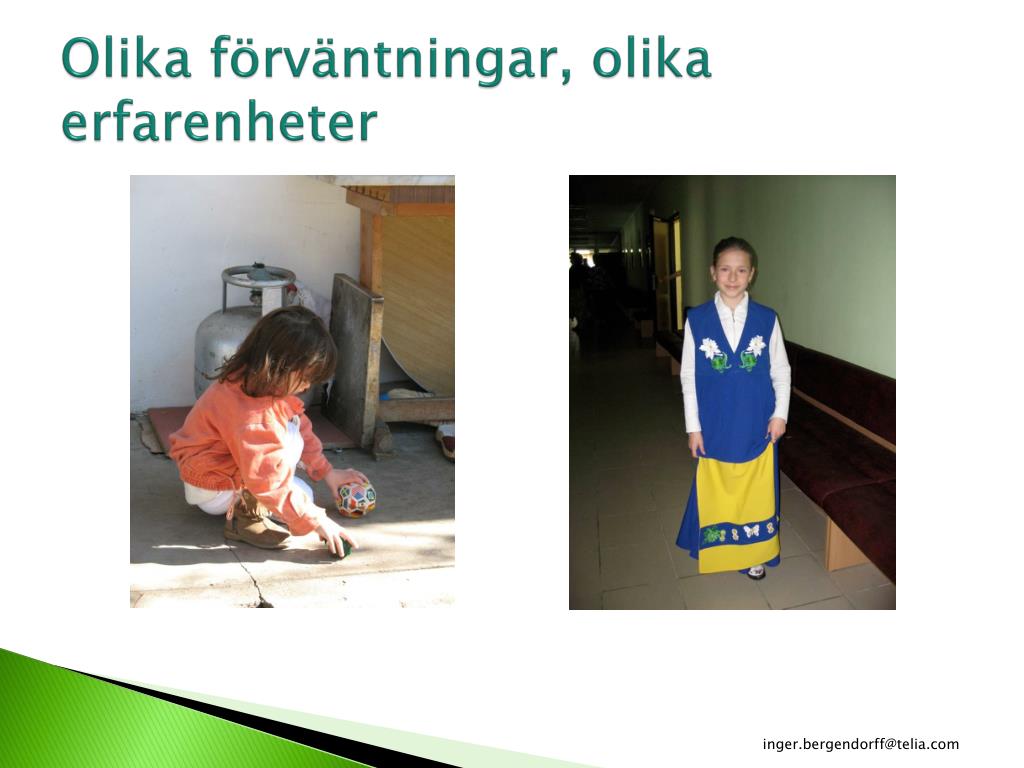 Olika förväntningar, olika erfarenheter

inger.bergendorff@telia.com